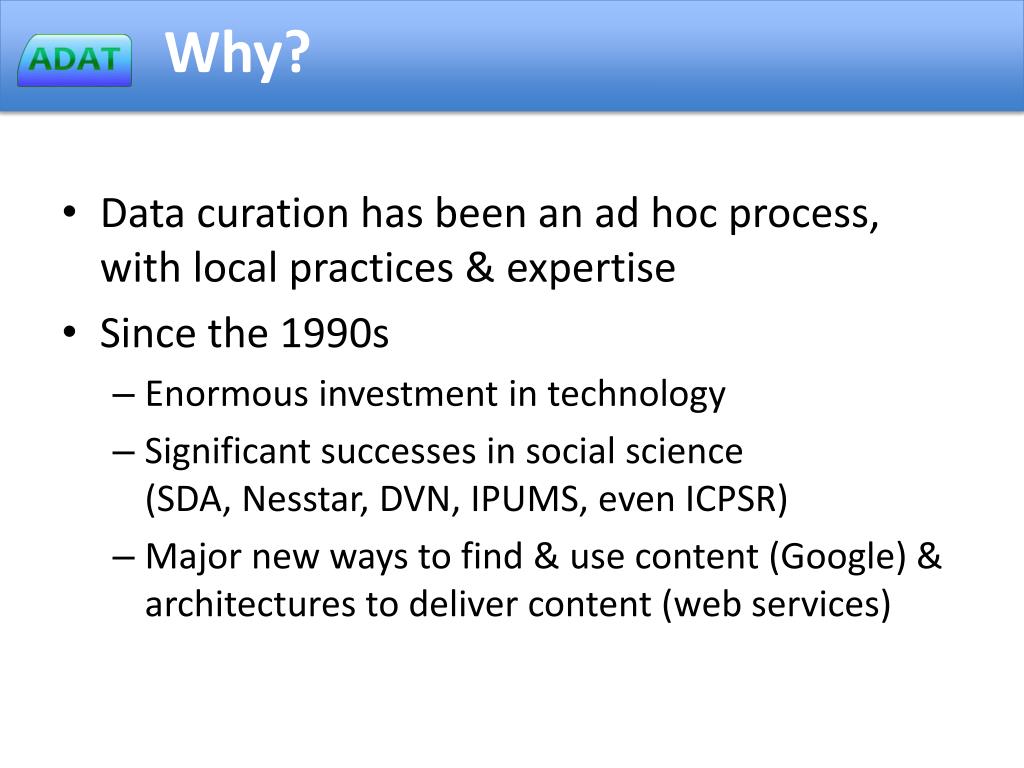 ADAT

Why?

• Data curation has been an ad hoc process, with local practices & expertise
• Since the 1990s
– Enormous investment in technology
– Significant successes in social science (SDA, Nesstar, DVN, IPUMS, even ICPSR)
– Major new ways to find & use content (Google) & architectures to deliver content (web services)